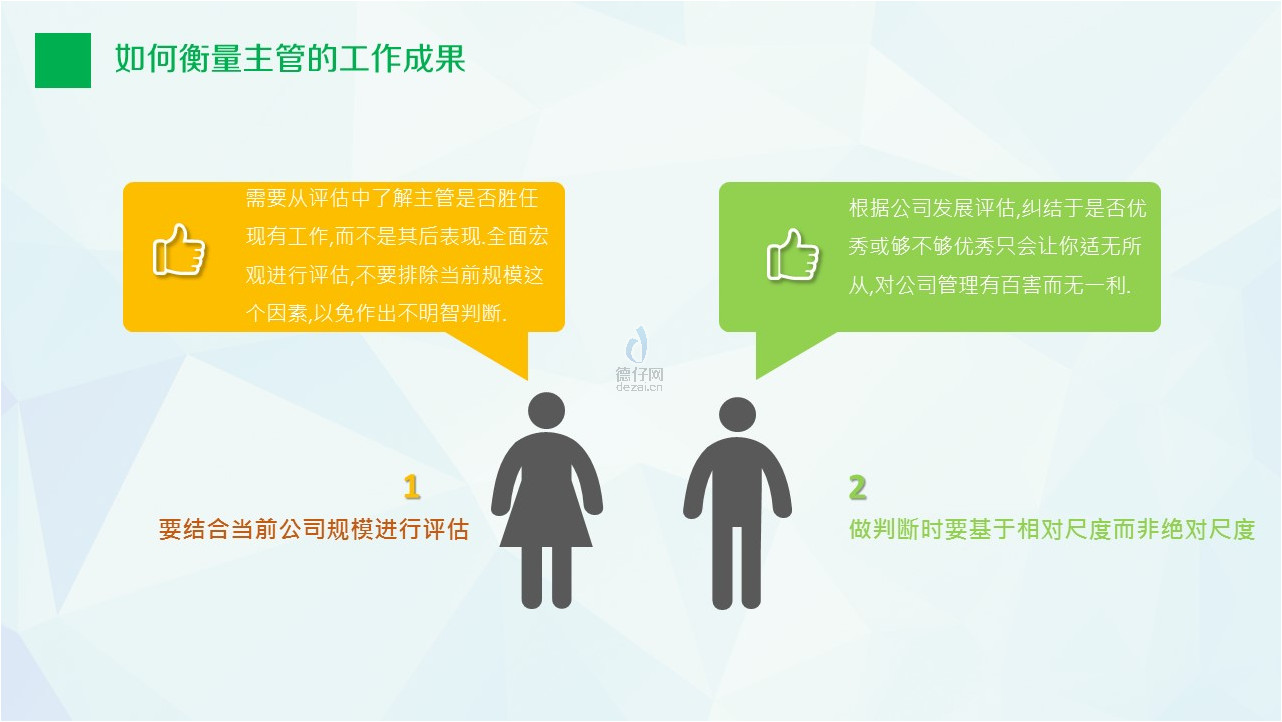 如何衡量主管的工作成果

需要从评估中了解主管是否胜任现有工作,而不是其后表现.全面宏观进行评估,不要排除当前规模这个因素,以免作出不明智判断.

根据公司发展评估,纠结于是否优秀或够不够优秀只会让你适无所从,对公司管理有百害而无一利.

德仔网
dezai.cn

1
要结合当前公司规模进行评估

2
做判断时要基于相对尺度而非绝对尺度